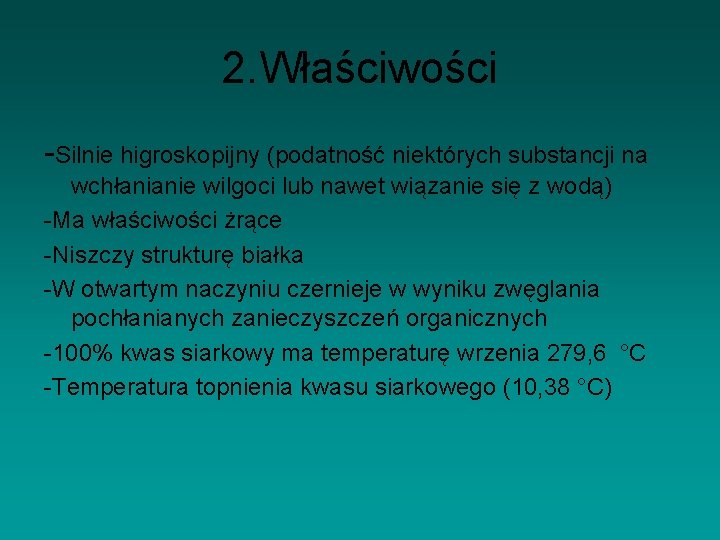 2.Właściwości

-Silnie higroskopijny (podatność niektórych substancji na wchłanianie wilgoci lub nawet wiązanie się z wodą)

-Ma właściwości żrące

-Niszczy strukturę białka

-W otwartym naczyniu czernieje w wyniku zwęglania pochłanianych zanieczyszczeń organicznych

-100% kwas siarkowy ma temperaturę wrzenia 279,6 °C

-Temperatura topnienia kwasu siarkowego (10,38 °C)